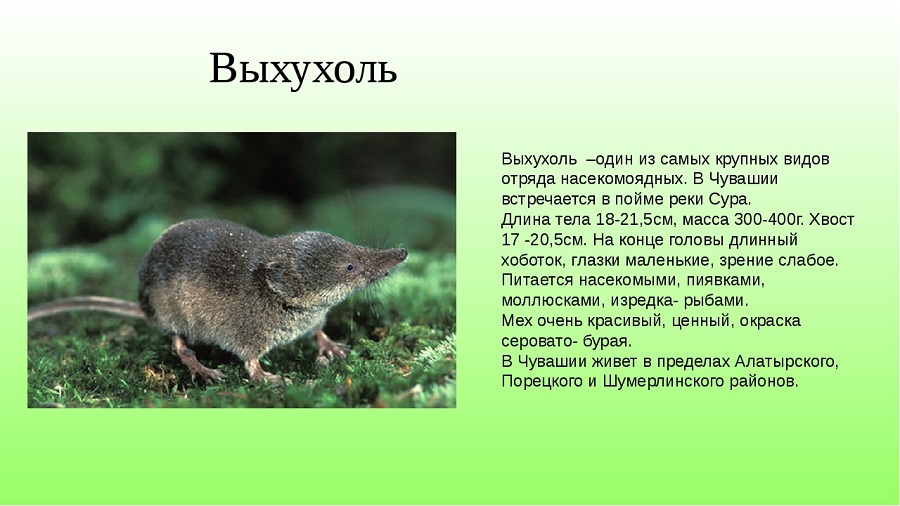 Выхухоль

Выхухоль –один из самых крупных видов отряда насекомоядных. В Чувашии встречается в пойме реки Сура.
Длина тела 18-21,5см, масса 300-400г. Хвост 17 -20,5см. На конце головы длинный хоботок, глазки маленькие, зрение слабое.
Питается насекомыми, пиявками, моллюсками, изредка- рыбами.
Мех очень красивый, ценный, окраска серовато- бурая.
В Чувашии живет в пределах Алатырского, Порецкого и Шумерлинского районов.